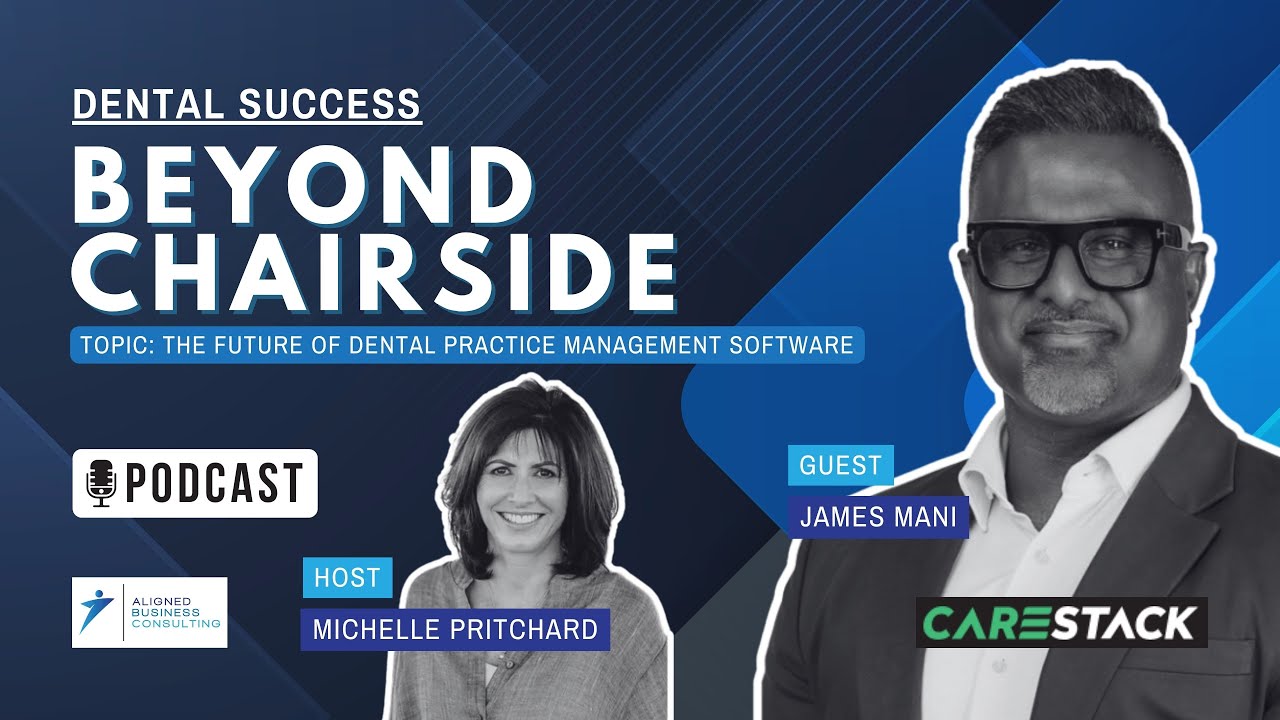 DENTAL SUCCESS
BEYOND CHAIRSIDE

TOPIC: THE FUTURE OF DENTAL PRACTICE MANAGEMENT SOFTWARE

PODCAST

ALIGNED BUSINESS CONSULTING

HOST
MICHELLE PRITCHARD

GUEST
JAMES MANI

CARESTACK